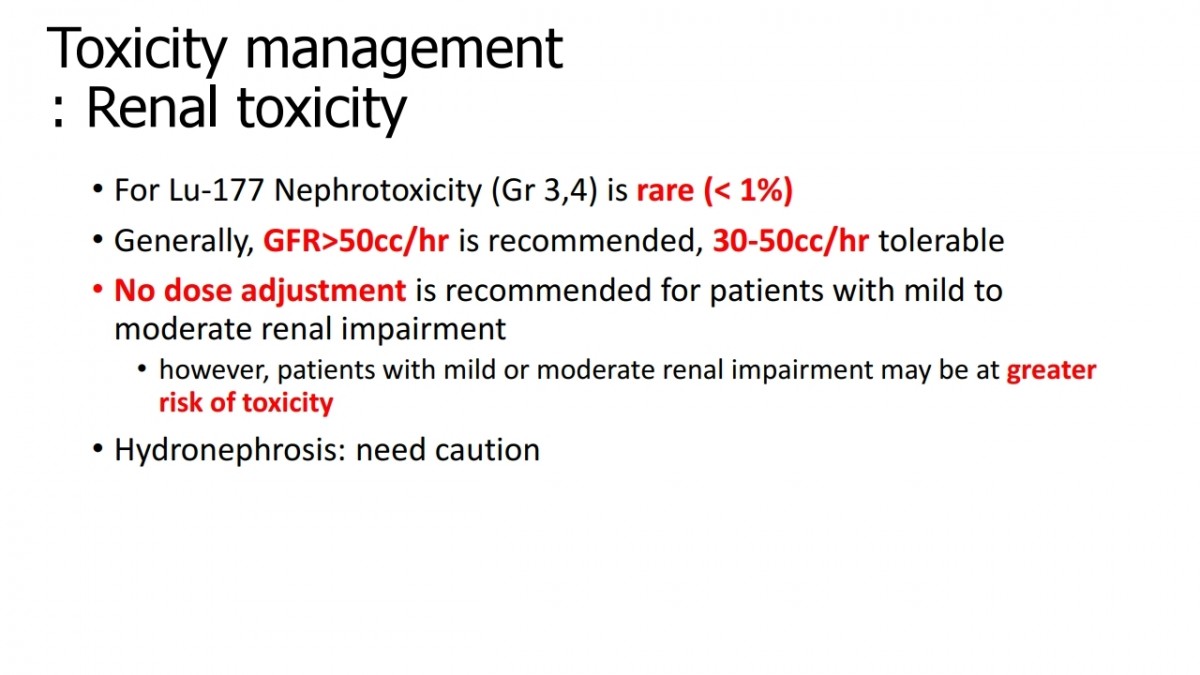 Toxicity management
: Renal toxicity

• For Lu-177 Nephrotoxicity (Gr 3,4) is rare (< 1%)

• Generally, GFR>50cc/hr is recommended, 30-50cc/hr tolerable

• No dose adjustment is recommended for patients with mild to moderate renal impairment

• however, patients with mild or moderate renal impairment may be at greater risk of toxicity

• Hydronephrosis: need caution